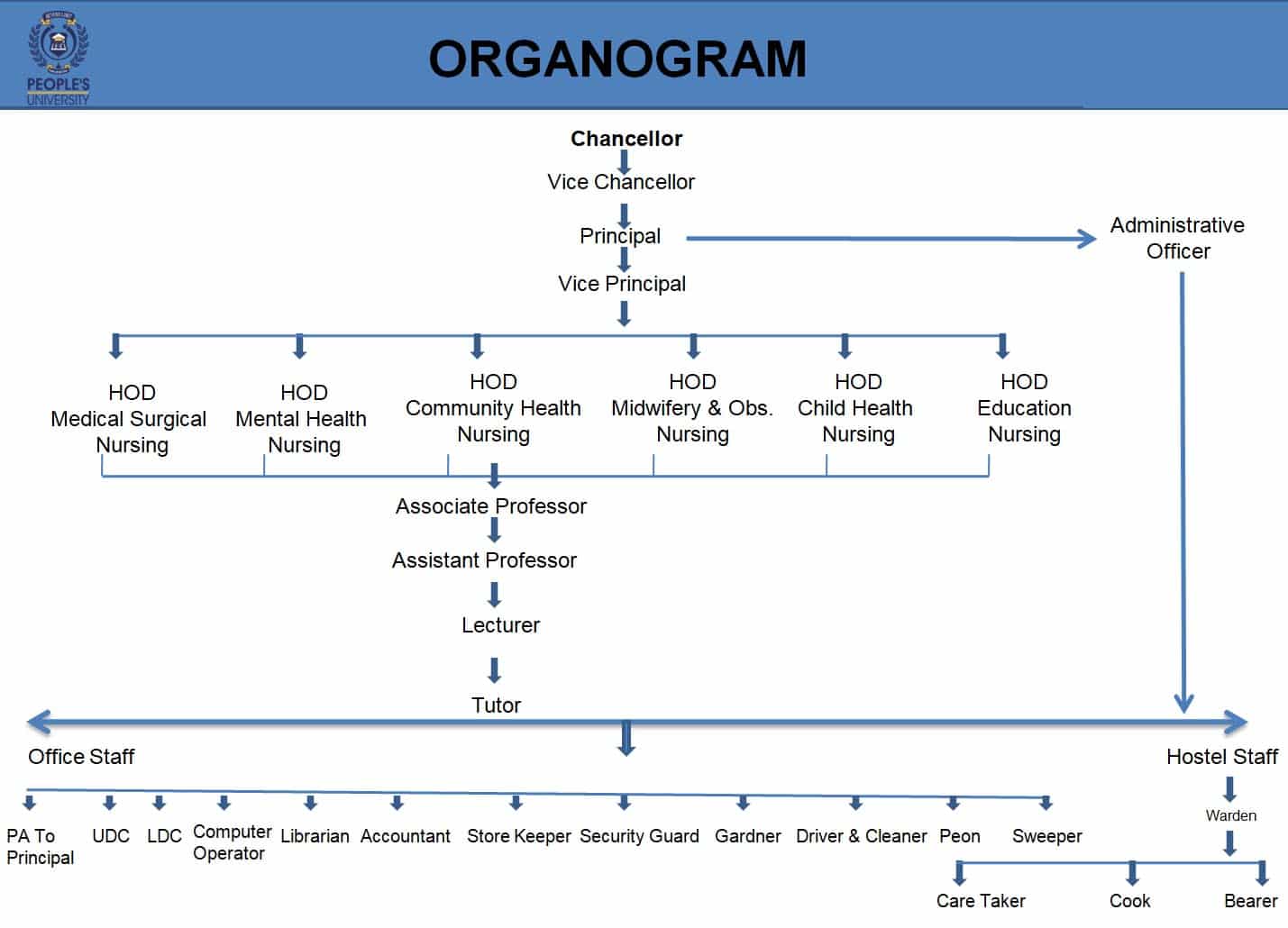 PEOPLE'S UNIVERSITY

ORGANOGRAM

Chancellor

Vice Chancellor

Principal

Administrative Officer

Vice Principal

HOD Medical Surgical Nursing

HOD Mental Health Nursing

HOD Community Health Nursing

HOD Midwifery & Obs. Nursing

HOD Child Health Nursing

HOD Education Nursing

Associate Professor

Assistant Professor

Lecturer

Tutor

Office Staff

Hostel Staff

PA To Principal

UDC

LDC

Computer Operator

Librarian

Accountant

Store Keeper

Security Guard

Gardner

Driver & Cleaner

Peon

Sweeper

Warden

Care Taker

Cook

Bearer